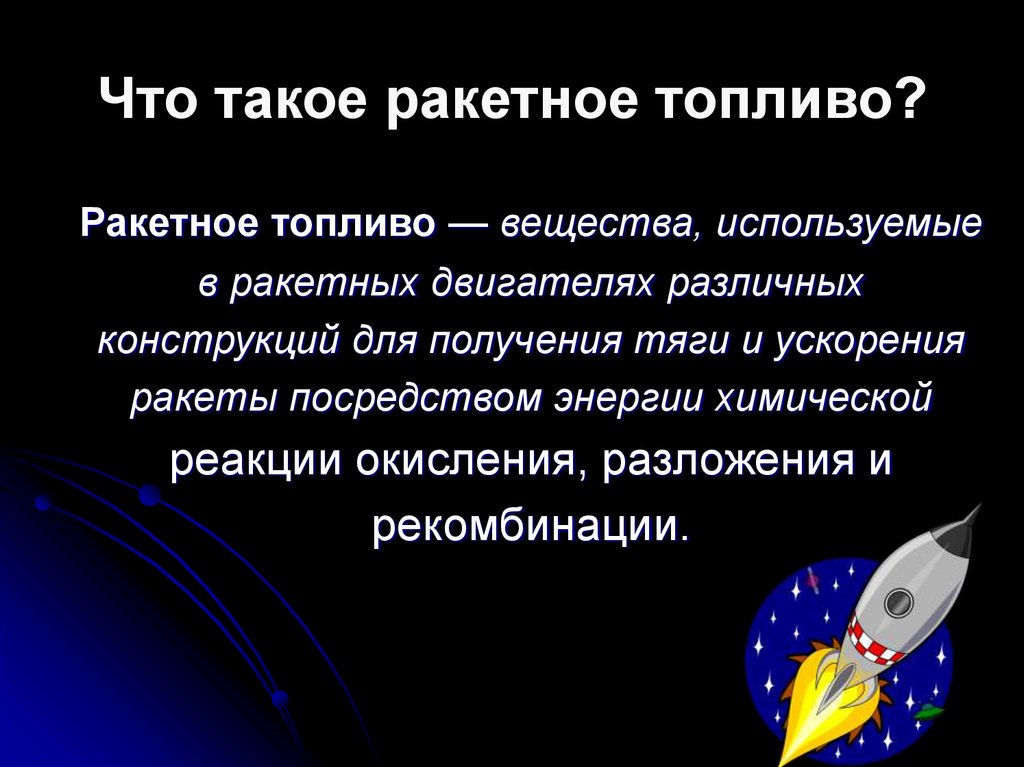 Что такое ракетное топливо?

Ракетное топливо — вещества, используемые в ракетных двигателях различных конструкций для получения тяги и ускорения ракеты посредством энергии химической реакции окисления, разложения и рекомбинации.